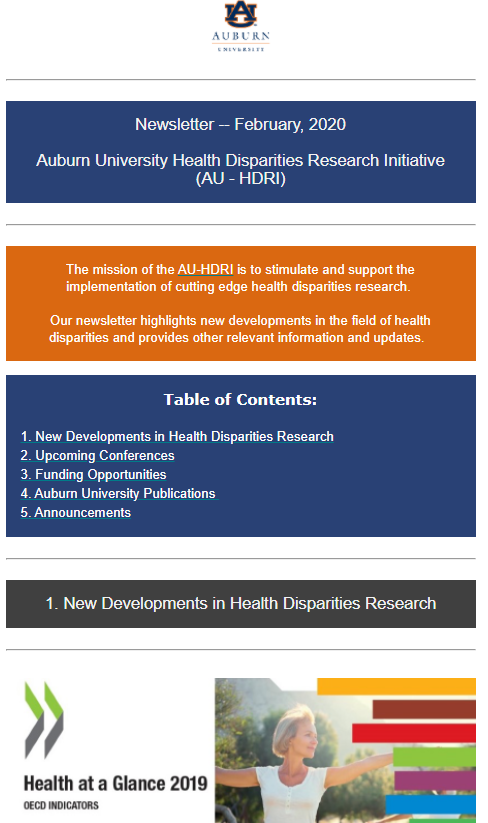 AU
AUBURN
UNIVERSITY

Newsletter -- February, 2020

Auburn University Health Disparities Research Initiative (AU - HDRI)

The mission of the AU-HDRI is to stimulate and support the implementation of cutting edge health disparities research.

Our newsletter highlights new developments in the field of health disparities and provides other relevant information and updates.

Table of Contents:

1. New Developments in Health Disparities Research
2. Upcoming Conferences
3. Funding Opportunities
4. Auburn University Publications
5. Announcements

1. New Developments in Health Disparities Research

Health at a Glance 2019
OECD INDICATORS